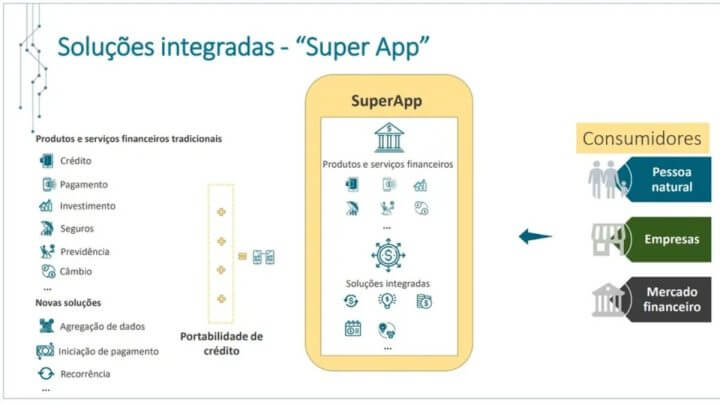 Soluções integradas - "Super App"

Produtos e serviços financeiros tradicionais

Crédito

Pagamento

Investimento

Seguros

Previdência

Câmbio

...

Novas soluções

Agregação de dados

Iniciação de pagamento

Recorrência

...

Portabilidade de crédito

SuperApp

Produtos e serviços financeiros

...

Soluções integradas

...

Consumidores

Pessoa natural

Empresas

Mercado financeiro